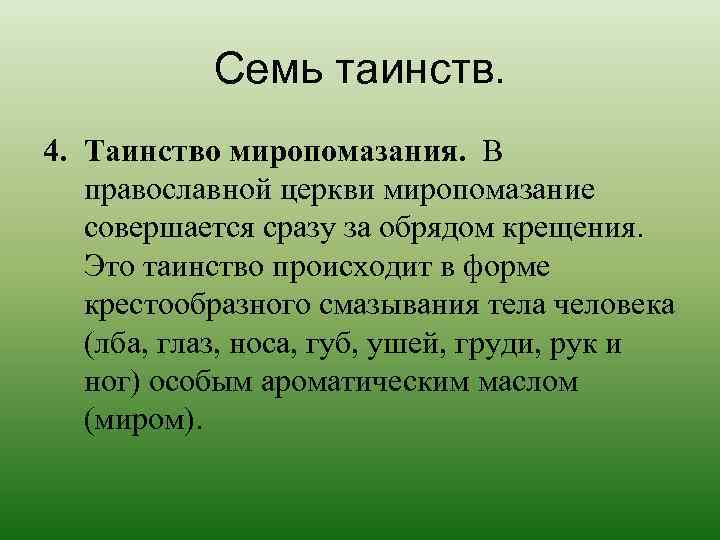 Семь таинств.

4. Таинство миропомазания. В православной церкви миропомазание совершается сразу за обрядом крещения. Это таинство происходит в форме крестообразного смазывания тела человека (лба, глаз, носа, губ, ушей, груди, рук и ног) особым ароматическим маслом (миром).